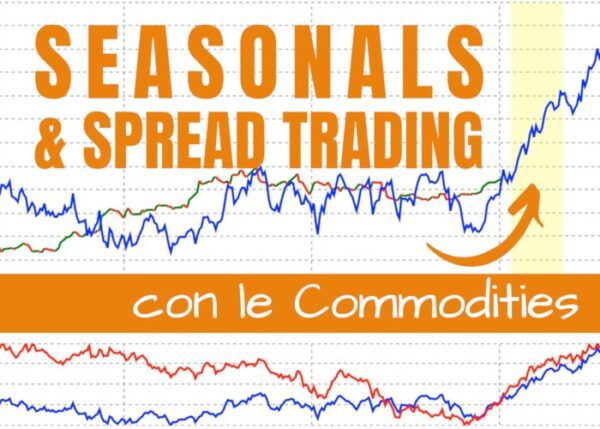 SEASONALS
& SPREAD TRADING

con le Commodities